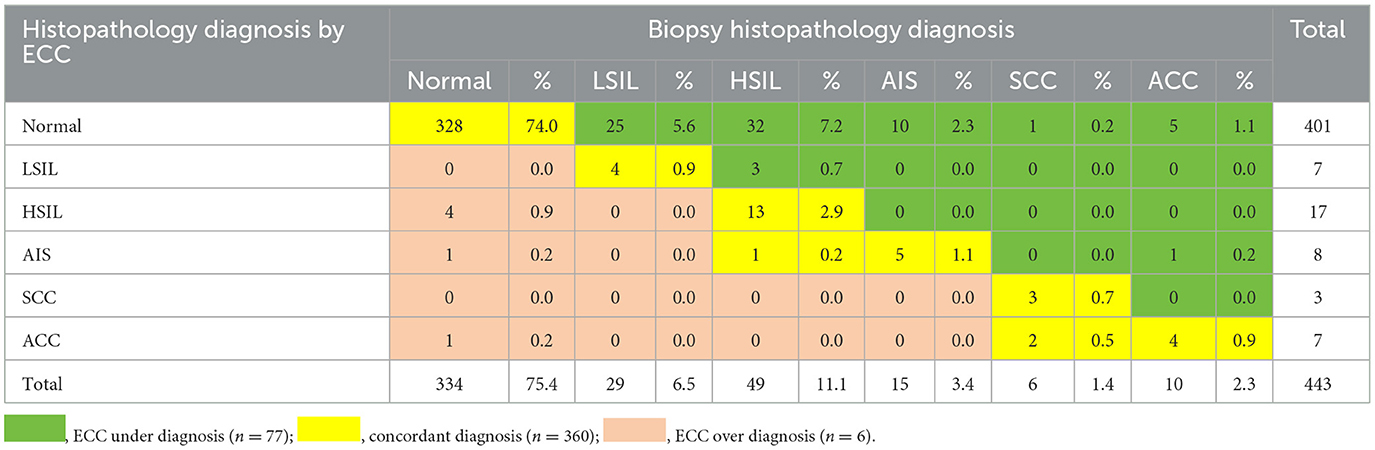 | Histopathology diagnosis by ECC | Biopsy histopathology diagnosis | | | | | | | | | | | | Total |
|---|---|---|---|---|---|---|---|---|---|---|---|---|---|
| | Normal | % | LSIL | % | HSIL | % | AIS | % | SCC | % | ACC | % | |
| Normal | 328 | 74.0 | 25 | 5.6 | 32 | 7.2 | 10 | 2.3 | 1 | 0.2 | 5 | 1.1 | 401 |
| LSIL | 0 | 0.0 | 4 | 0.9 | 3 | 0.7 | 0 | 0.0 | 0 | 0.0 | 0 | 0.0 | 7 |
| HSIL | 4 | 0.9 | 0 | 0.0 | 13 | 2.9 | 0 | 0.0 | 0 | 0.0 | 0 | 0.0 | 17 |
| AIS | 1 | 0.2 | 0 | 0.0 | 1 | 0.2 | 5 | 1.1 | 0 | 0.0 | 1 | 0.2 | 8 |
| SCC | 0 | 0.0 | 0 | 0.0 | 0 | 0.0 | 0 | 0.0 | 3 | 0.7 | 0 | 0.0 | 3 |
| ACC | 1 | 0.2 | 0 | 0.0 | 0 | 0.0 | 0 | 0.0 | 2 | 0.5 | 4 | 0.9 | 7 |
| Total | 334 | 75.4 | 29 | 6.5 | 49 | 11.1 | 15 | 3.4 | 6 | 1.4 | 10 | 2.3 | 443 |

, ECC under diagnosis ($n = 77$); , concordant diagnosis ($n = 360$); , ECC over diagnosis ($n = 6$).